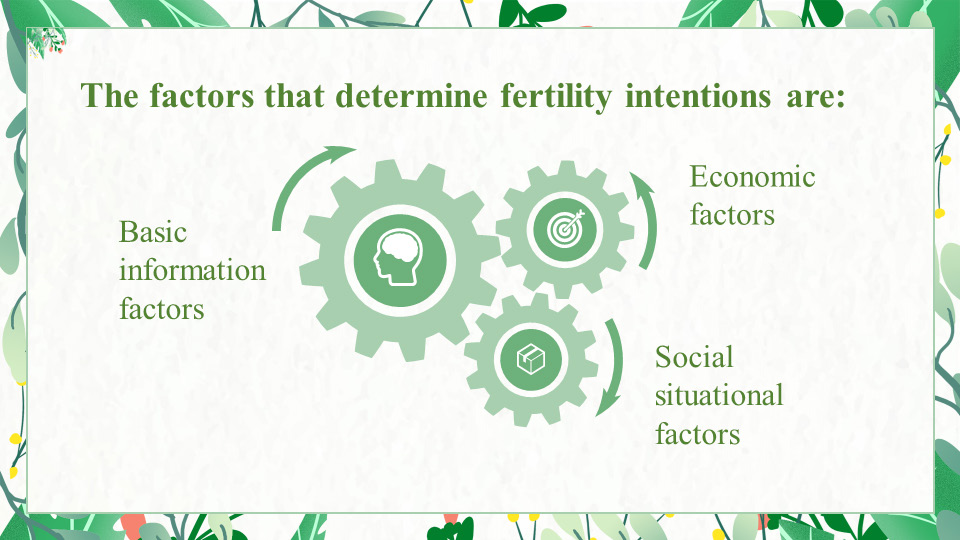 The factors that determine fertility intentions are:

Basic information factors

Economic factors

Social situational factors